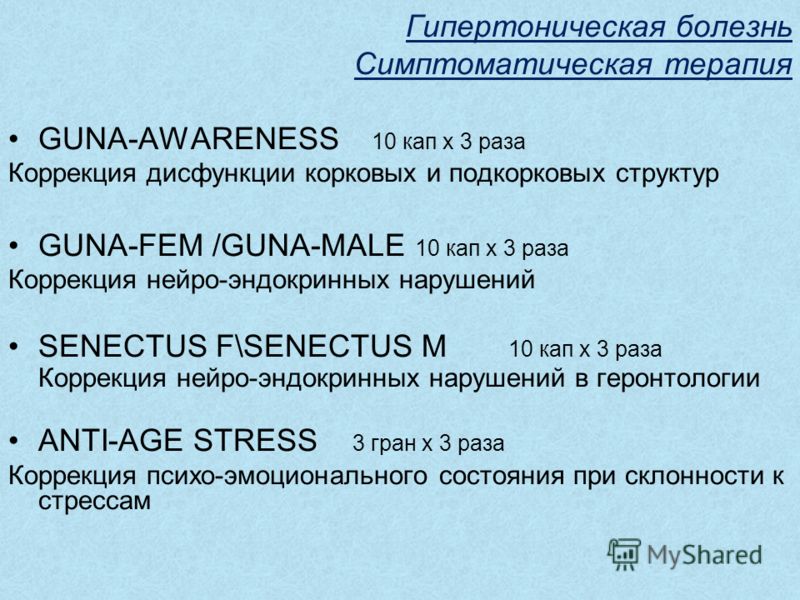 Гипертоническая болезнь
Симптоматическая терапия

• GUNA-AWARENESS 10 кап х 3 раза
Коррекция дисфункции корковых и подкорковых структур

• GUNA-FEM /GUNA-MALE 10 кап х 3 раза
Коррекция нейро-эндокринных нарушений

• SENECTUS F\SENECTUS M 10 кап х 3 раза
Коррекция нейро-эндокринных нарушений в геронтологии

• ANTI-AGE STRESS 3 гран х 3 раза
Коррекция психо-эмоционального состояния при склонности к стрессам

MyShared